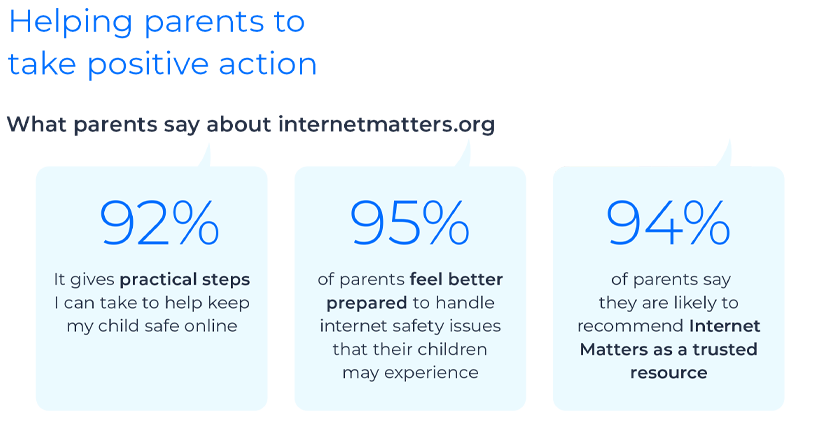 Helping parents to take positive action

What parents say about internetmatters.org

92%

It gives practical steps I can take to help keep my child safe online

95%

of parents feel better prepared to handle internet safety issues that their children may experience

94%

of parents say they are likely to recommend Internet Matters as a trusted resource